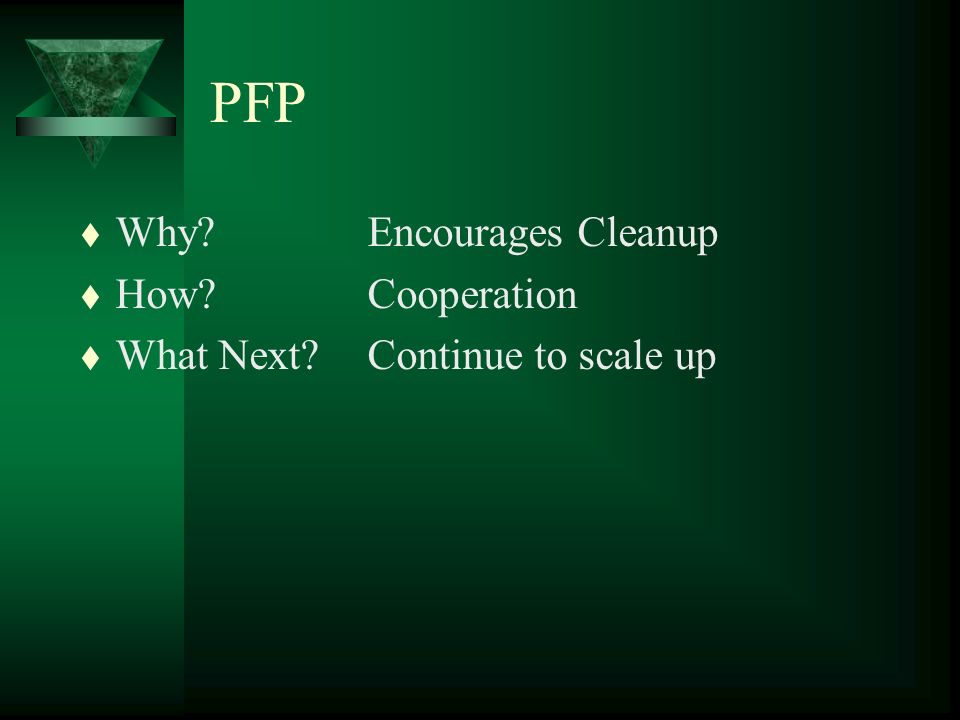 PFP

♦ Why? Encourages Cleanup
♦ How? Cooperation
♦ What Next? Continue to scale up